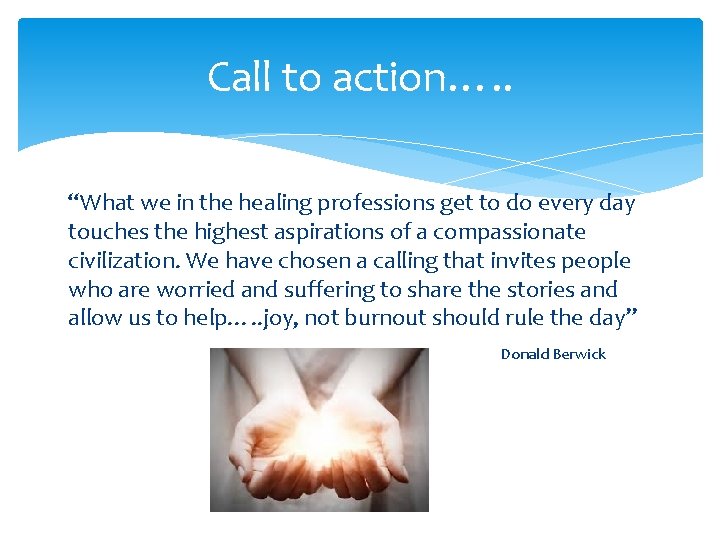 Call to action…..

“What we in the healing professions get to do every day touches the highest aspirations of a compassionate civilization. We have chosen a calling that invites people who are worried and suffering to share the stories and allow us to help…..joy, not burnout should rule the day”

Donald Berwick